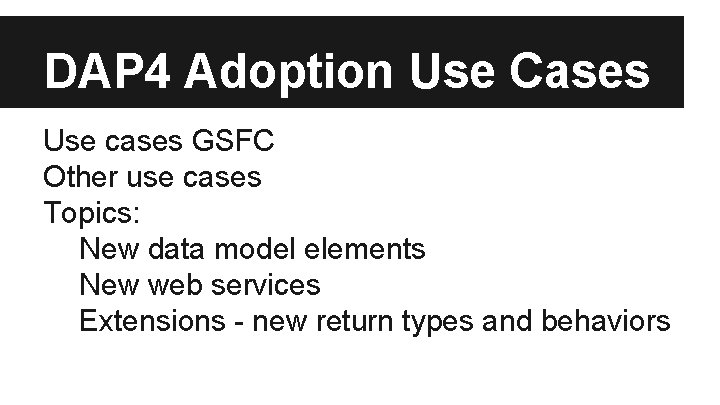 DAP4 Adoption Use Cases

Use cases GSFC
Other use cases
Topics:
New data model elements
New web services
Extensions - new return types and behaviors